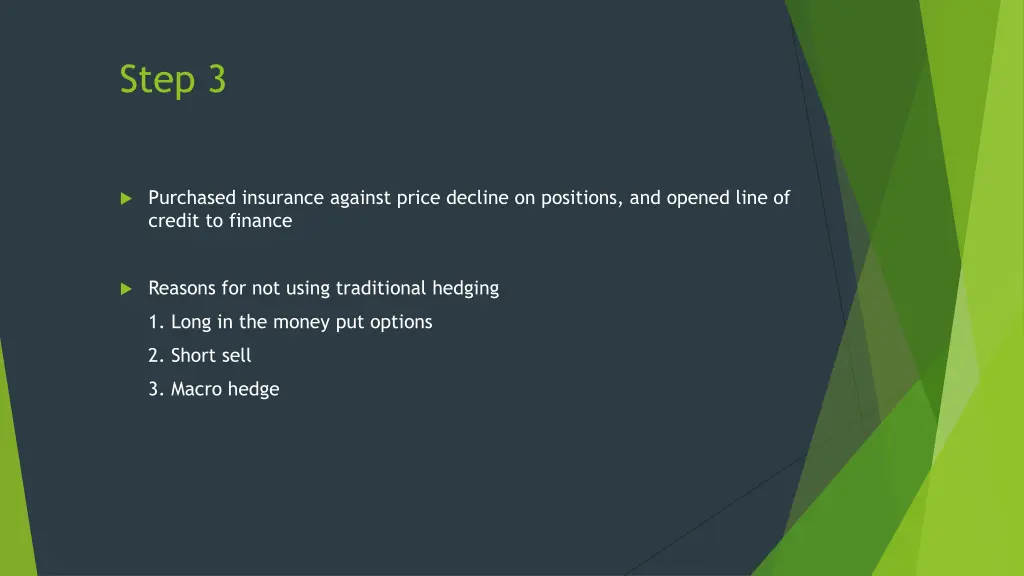 Step 3

Purchased insurance against price decline on positions, and opened line of credit to finance

Reasons for not using traditional hedging

1. Long in the money put options

2. Short sell

3. Macro hedge